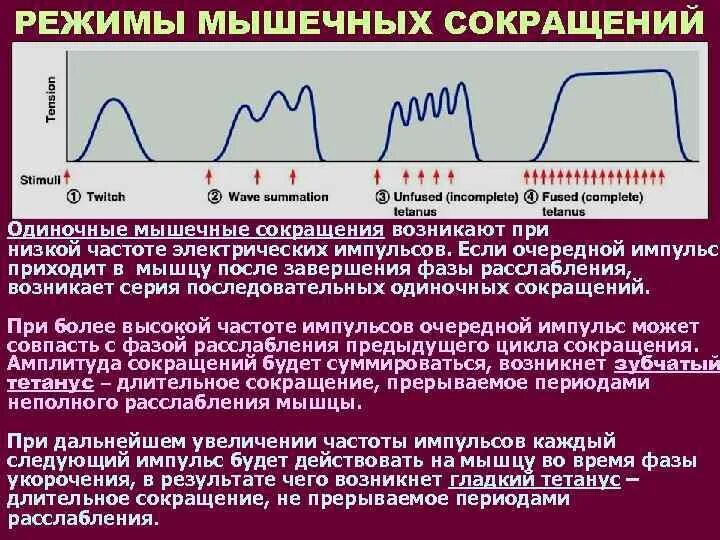 РЕЖИМЫ МЫШЕЧНЫХ СОКРАЩЕНИЙ

Tension

Stimuli

① Twitch ② Wave summation ③ Unfused (incomplete) tetanus ④ Fused (complete) tetanus

Одиночные мышечные сокращения возникают при низкой частоте электрических импульсов. Если очередной импульс приходит в мышцу после завершения фазы расслабления, возникает серия последовательных одиночных сокращений.

При более высокой частоте импульсов очередной импульс может совпасть с фазой расслабления предыдущего цикла сокращения. Амплитуда сокращений будет суммироваться, возникнет зубчатый тетанус – длительное сокращение, прерываемое периодами неполного расслабления мышцы.

При дальнейшем увеличении частоты импульсов каждый следующий импульс будет действовать на мышцу во время фазы укорочения, в результате чего возникнет гладкий тетанус – длительное сокращение, не прерываемое периодами расслабления.